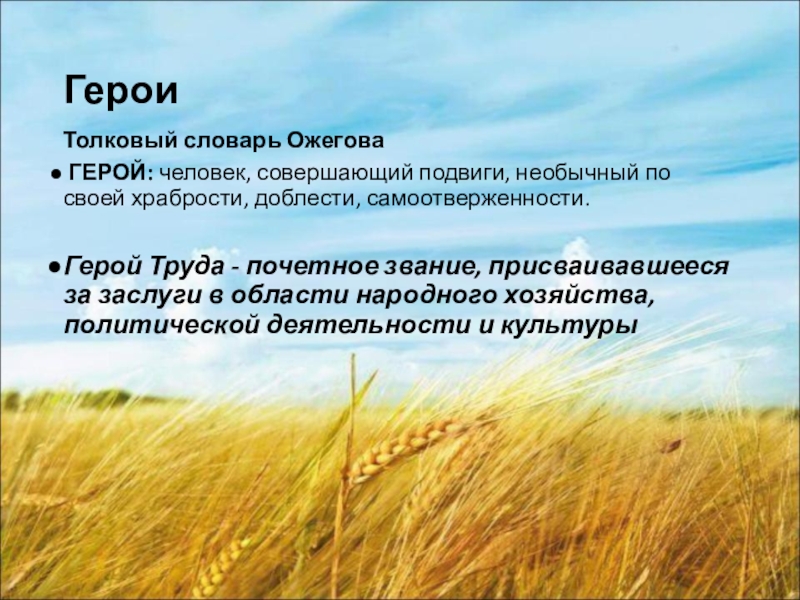 Герои

Толковый словарь Ожегова

● ГЕРОЙ: человек, совершающий подвиги, необычный по своей храбрости, доблести, самоотверженности.

● Герой Труда - почетное звание, присваивавшееся за заслуги в области народного хозяйства, политической деятельности и культуры